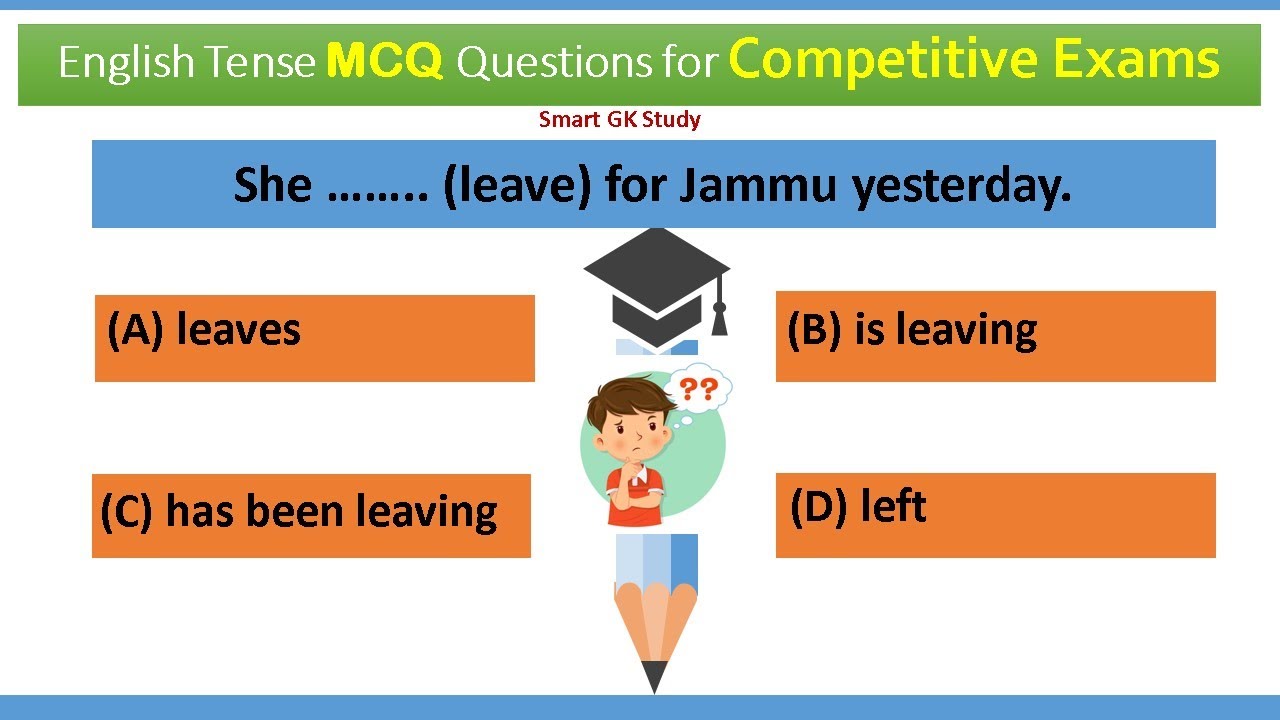 English Tense MCQ Questions for Competitive Exams

Smart GK Study

She …….. (leave) for Jammu yesterday.

(A) leaves

(B) is leaving

??

(C) has been leaving

(D) left